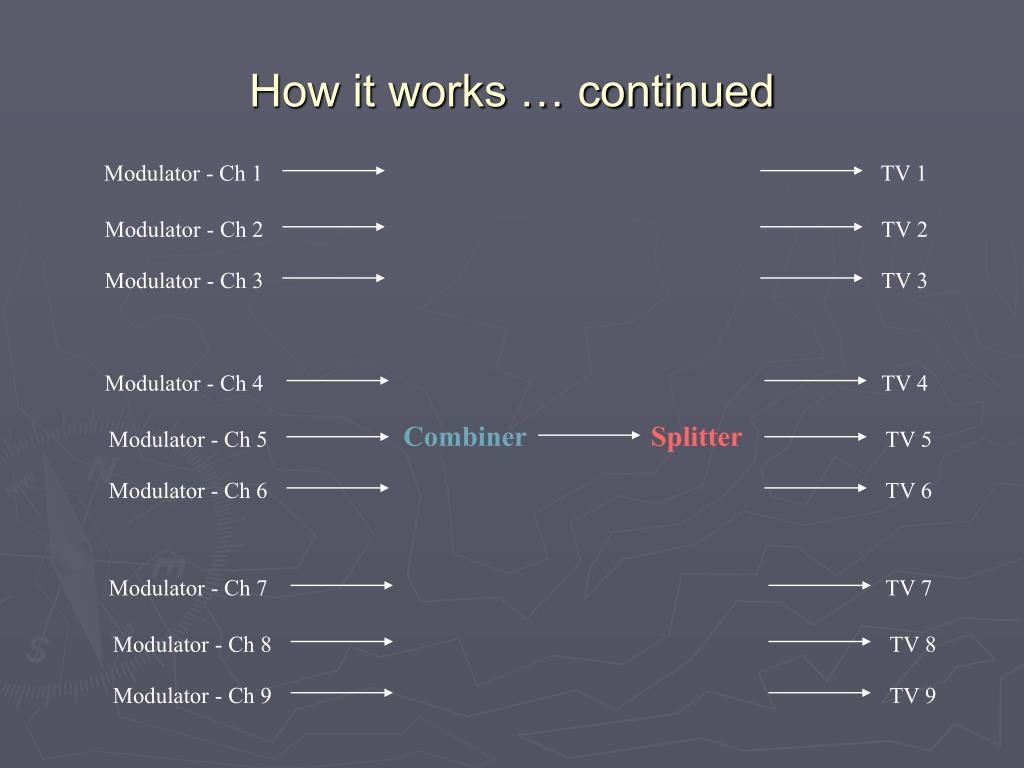 How it works … continued

Modulator - Ch 1
Modulator - Ch 2
Modulator - Ch 3

Modulator - Ch 4
Modulator - Ch 5
Modulator - Ch 6

Modulator - Ch 7
Modulator - Ch 8
Modulator - Ch 9

Combiner

Splitter

TV 1
TV 2
TV 3

TV 4
TV 5
TV 6

TV 7
TV 8
TV 9